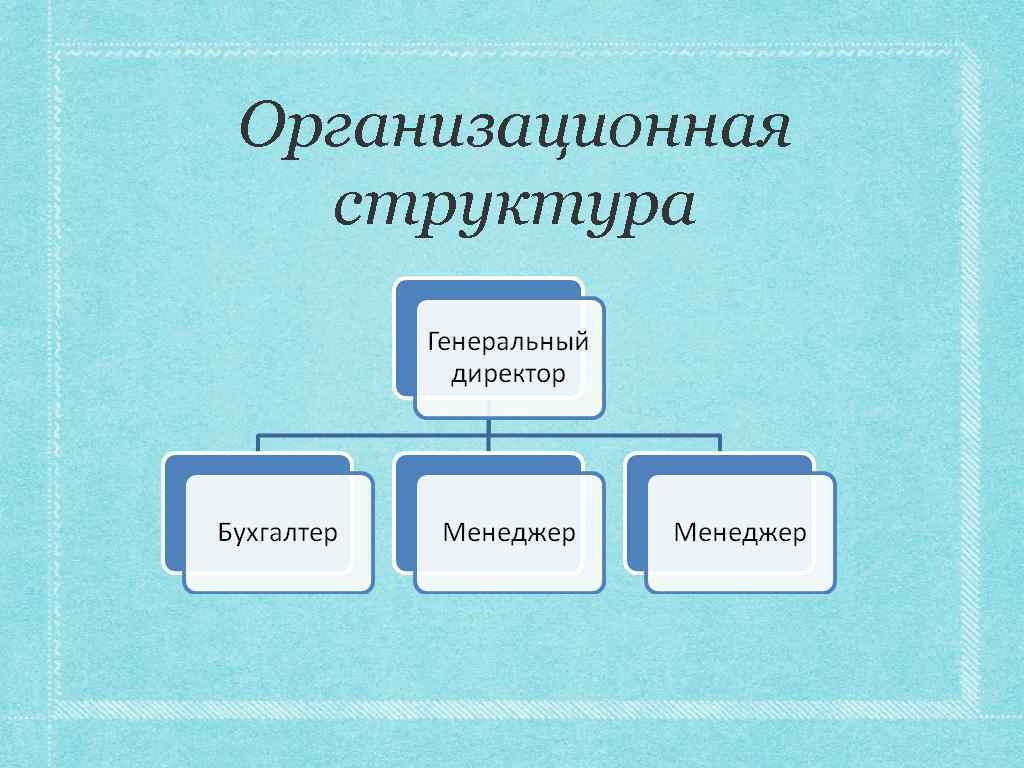 Организационная структура

Генеральный директор

Бухгалтер

Менеджер

Менеджер